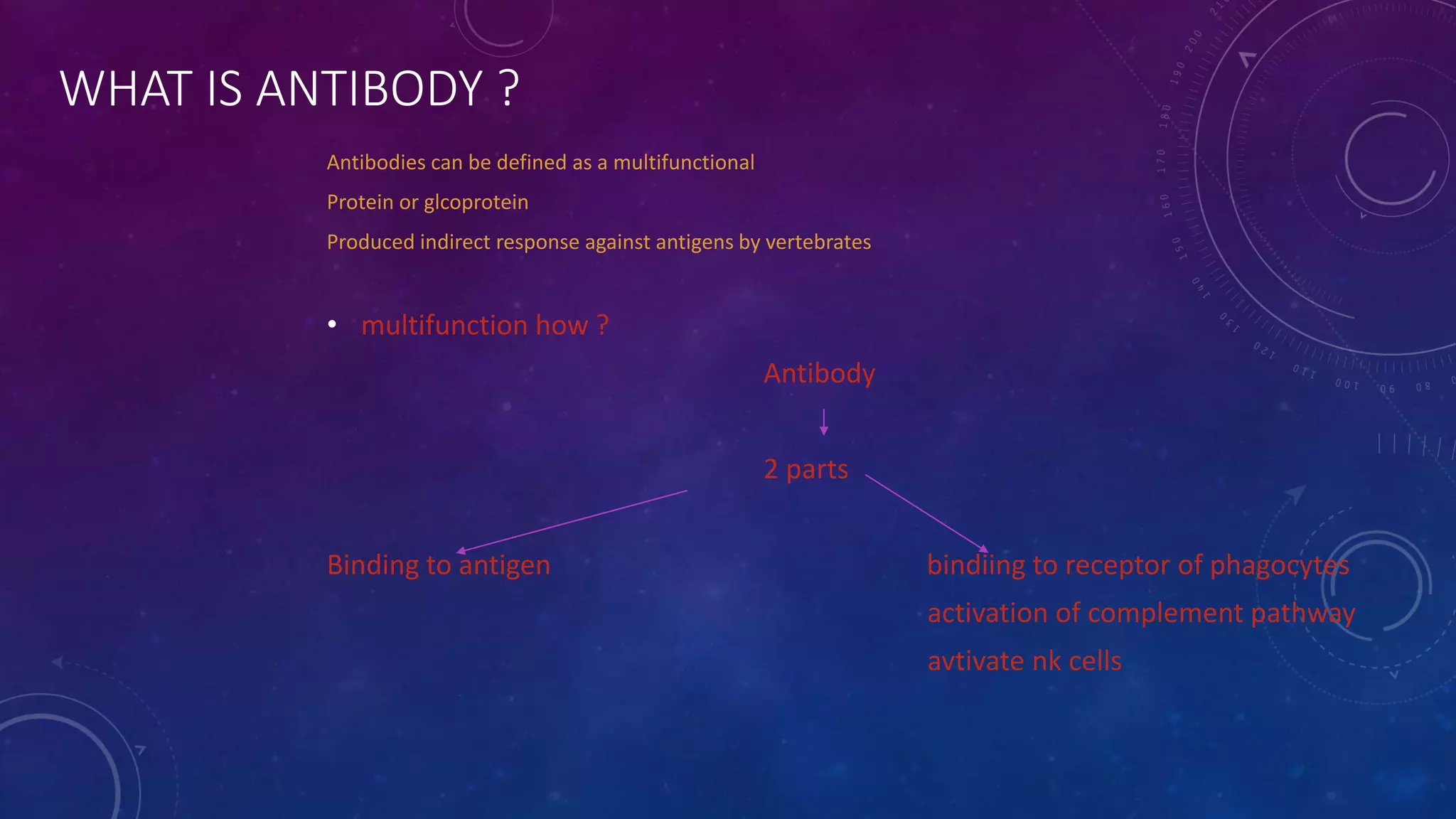 WHAT IS ANTIBODY ?

Antibodies can be defined as a multifunctional

Protein or glcoprotein

Produced indirect response against antigens by vertebrates

• multifunction how ?

Antibody

2 parts

Binding to antigen

bindiing to receptor of phagocytes

activation of complement pathway

avtivate nk cells